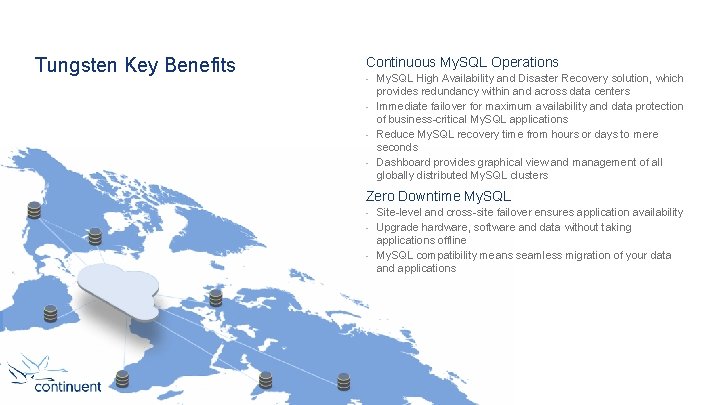 Tungsten Key Benefits

Continuous MySQL Operations

- MySQL High Availability and Disaster Recovery solution, which provides redundancy within and across data centers
- Immediate failover for maximum availability and data protection of business-critical MySQL applications
- Reduce MySQL recovery time from hours or days to mere seconds
- Dashboard provides graphical view and management of all globally distributed MySQL clusters

Zero Downtime MySQL

- Site-level and cross-site failover ensures application availability
- Upgrade hardware, software and data without taking applications offline
- MySQL compatibility means seamless migration of your data and applications

continuent